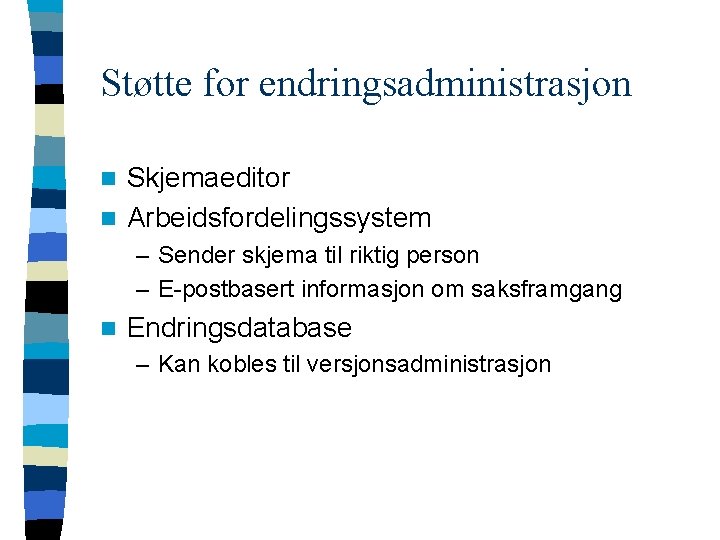 Støtte for endringsadministrasjon

Skjemaeditor

Arbeidsfordelingssystem

– Sender skjema til riktig person

– E-postbasert informasjon om saksframgang

Endringsdatabase

– Kan kobles til versjonsadministrasjon